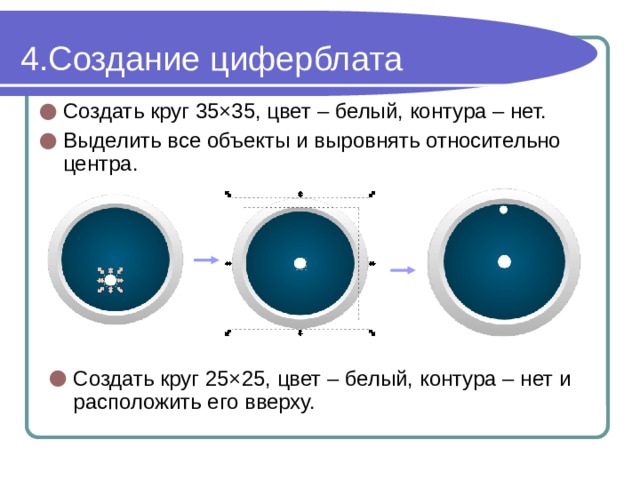 4.Создание циферблата

Создать круг 35×35, цвет – белый, контура – нет.

Выделить все объекты и выровнять относительно центра.

Создать круг 25×25, цвет – белый, контура – нет и расположить его вверху.